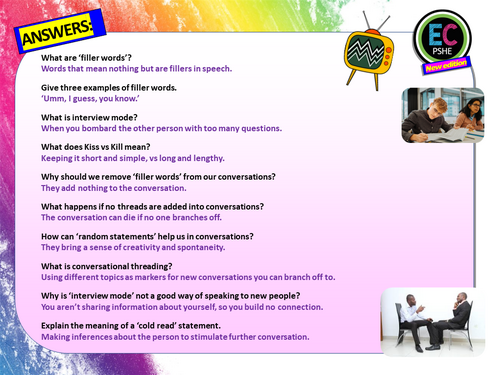 ANSWERS:

EC
PSHE
New edition

What are 'filler words'?
Words that mean nothing but are fillers in speech.

Give three examples of filler words.
'Umm, I guess, you know.'

What is interview mode?
When you bombard the other person with too many questions.

What does Kiss vs Kill mean?
Keeping it short and simple, vs long and lengthy.

Why should we remove 'filler words' from our conversations?
They add nothing to the conversation.

What happens if no threads are added into conversations?
The conversation can die if no one branches off.

How can 'random statements' help us in conversations?
They bring a sense of creativity and spontaneity.

What is conversational threading?
Using different topics as markers for new conversations you can branch off to.

Why is 'interview mode' not a good way of speaking to new people?
You aren't sharing information about yourself, so you build no connection.

Explain the meaning of a 'cold read' statement.
Making inferences about the person to stimulate further conversation.